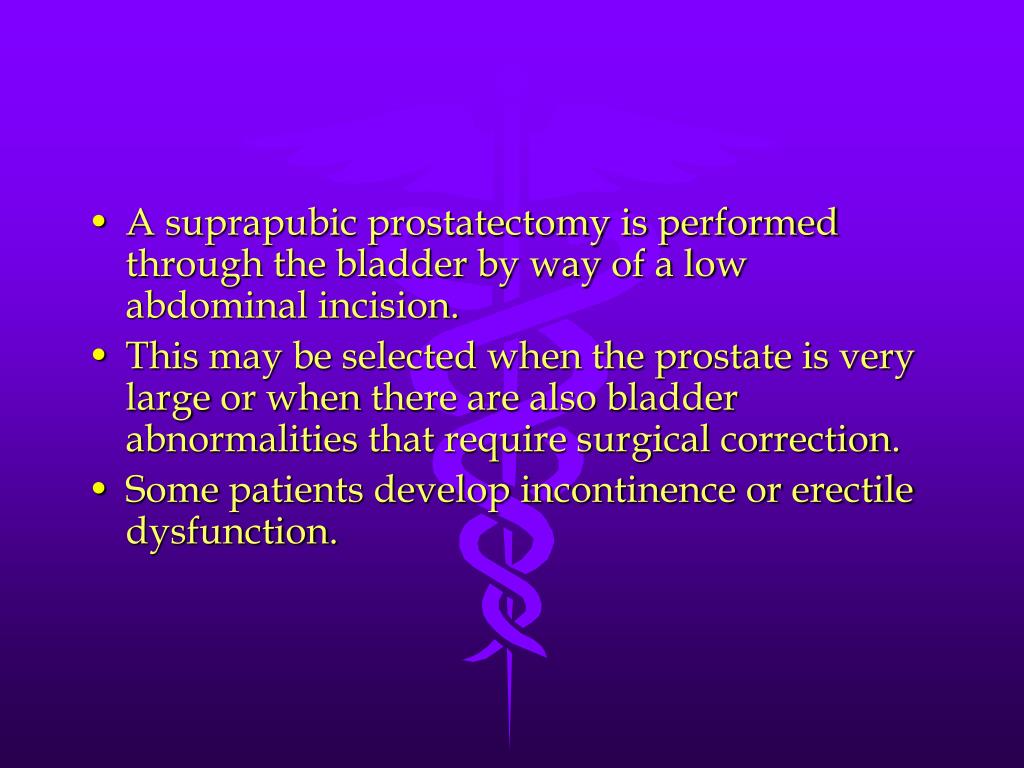 • A suprapubic prostatectomy is performed through the bladder by way of a low abdominal incision.

• This may be selected when the prostate is very large or when there are also bladder abnormalities that require surgical correction.

• Some patients develop incontinence or erectile dysfunction.